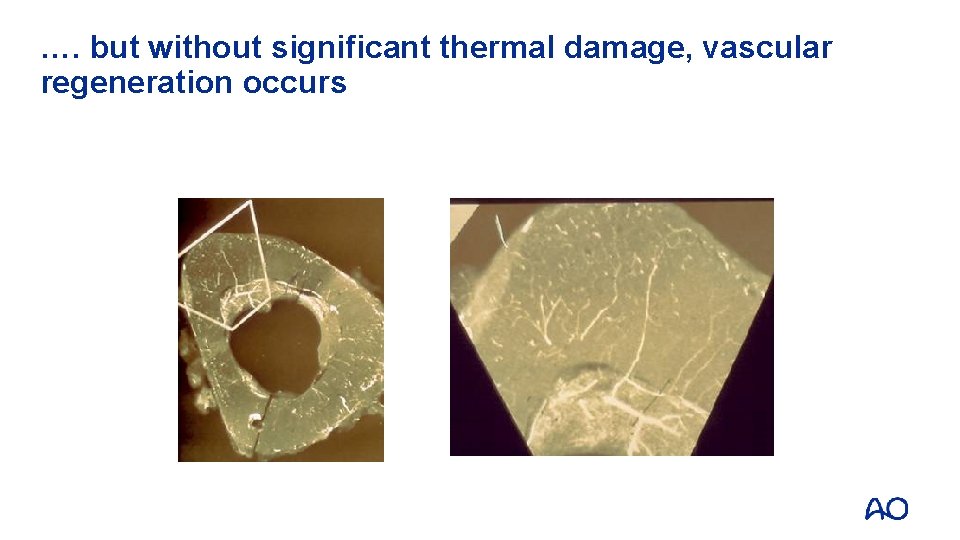 …. but without significant thermal damage, vascular regeneration occurs

AO